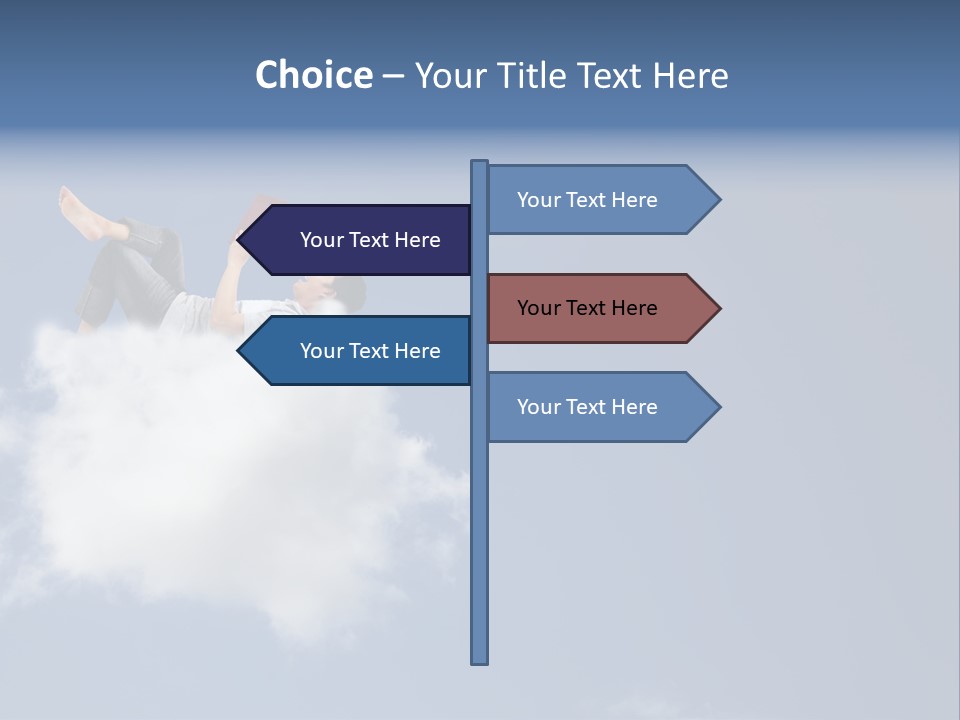 Choice – Your Title Text Here

Your Text Here

Your Text Here

Your Text Here

Your Text Here

Your Text Here